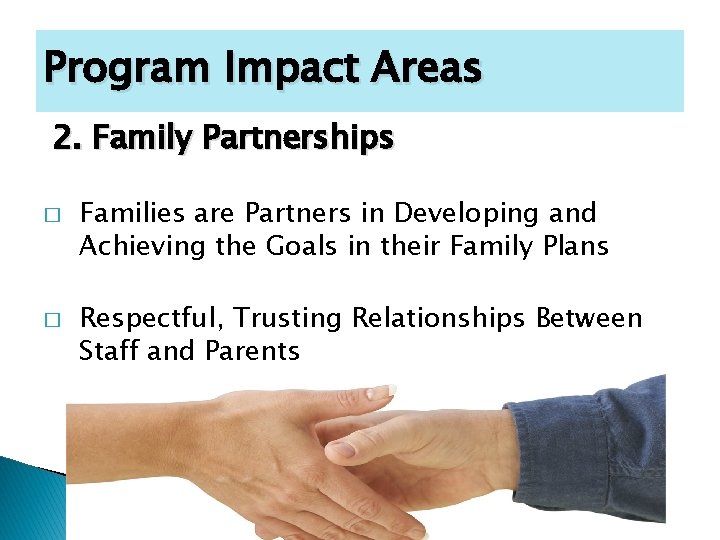 Program Impact Areas

2. Family Partnerships

□ Families are Partners in Developing and Achieving the Goals in their Family Plans

□ Respectful, Trusting Relationships Between Staff and Parents